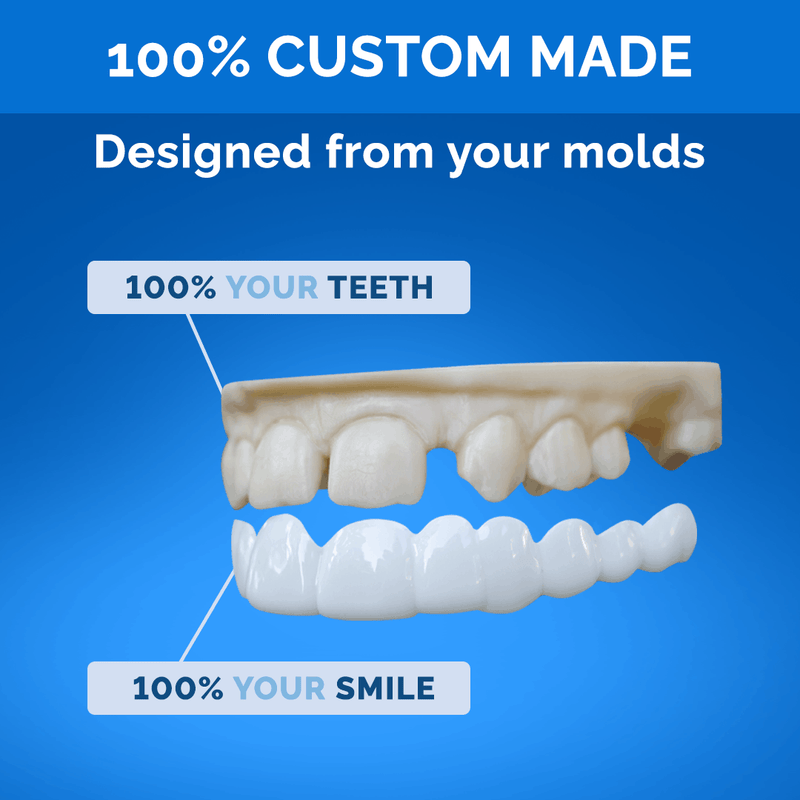 100% CUSTOM MADE

Designed from your molds

100% YOUR TEETH

100% YOUR SMILE